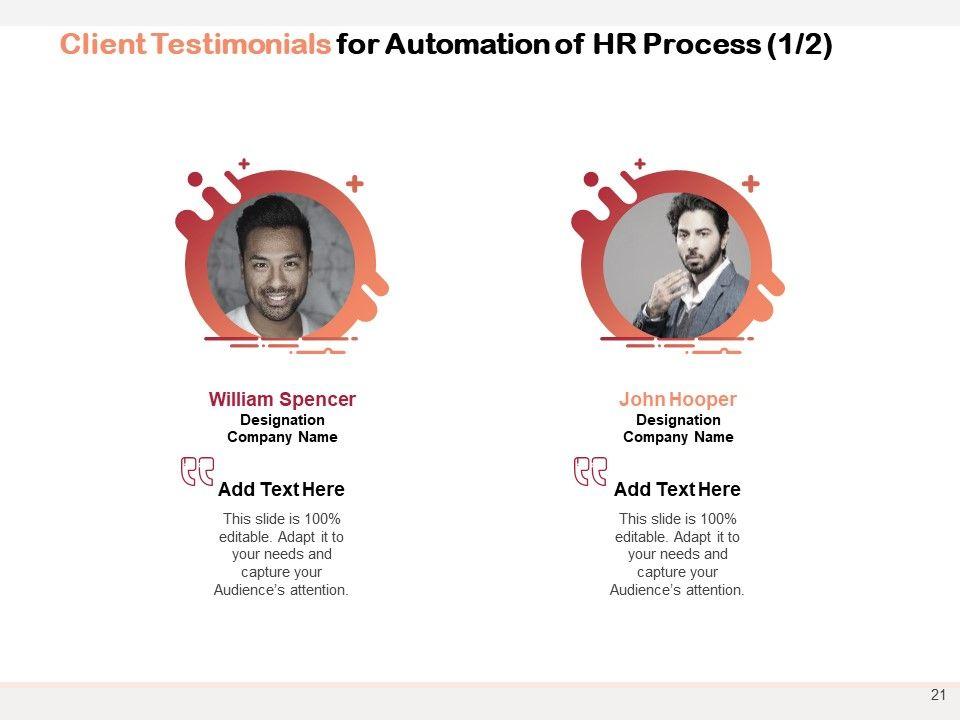 Client Testimonials for Automation of HR Process (1/2)

William Spencer
Designation
Company Name

Add Text Here
This slide is 100% editable. Adapt it to your needs and capture your Audience's attention.

John Hooper
Designation
Company Name

Add Text Here
This slide is 100% editable. Adapt it to your needs and capture your Audience's attention.

21